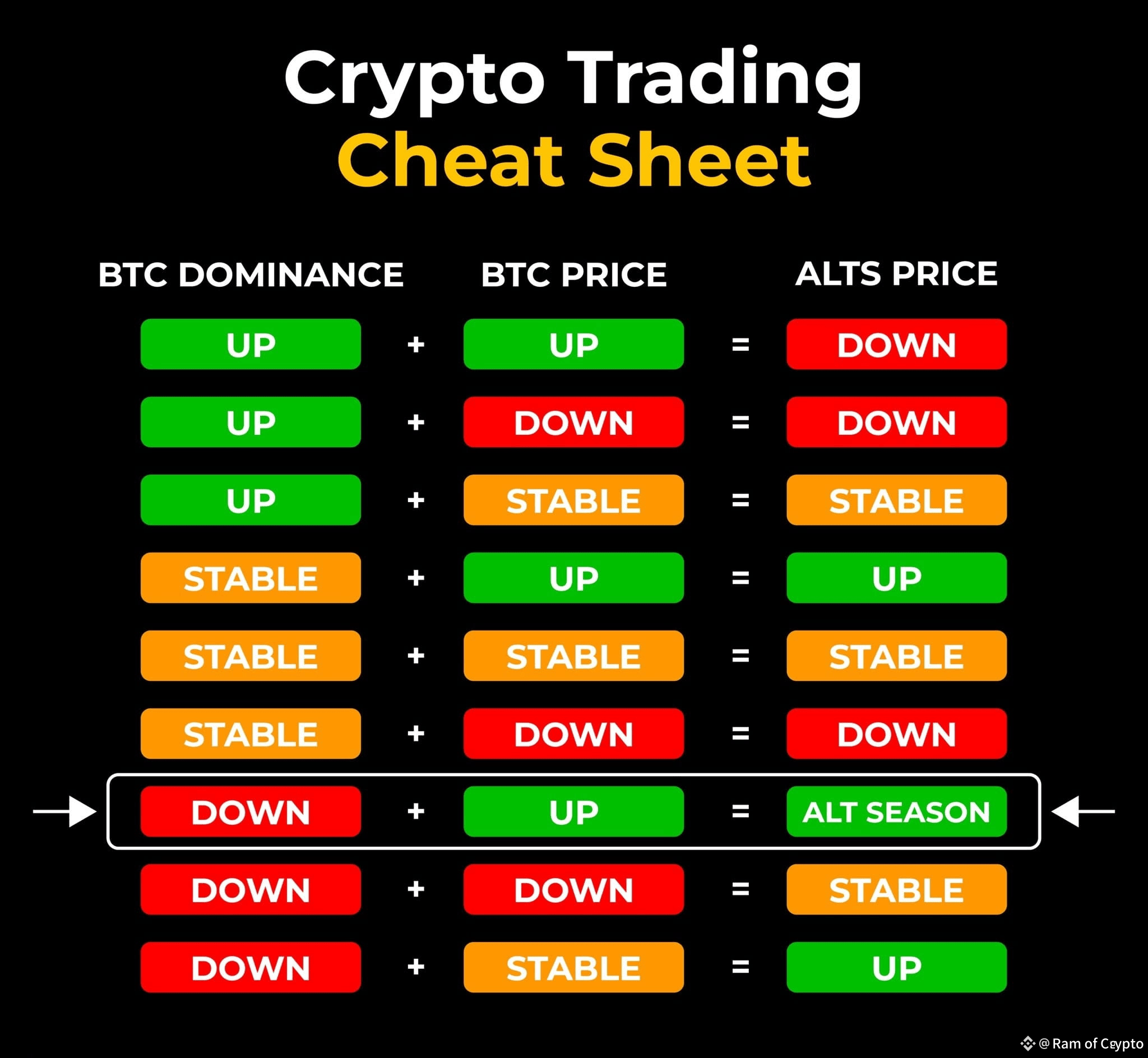 Crypto Trading
Cheat Sheet

| BTC DOMINANCE | | BTC PRICE | | ALTS PRICE |
|---|---|---|---|---|
| UP | + | UP | = | DOWN |
| UP | + | DOWN | = | DOWN |
| UP | + | STABLE | = | STABLE |
| STABLE | + | UP | = | UP |
| STABLE | + | STABLE | = | STABLE |
| STABLE | + | DOWN | = | DOWN |
| DOWN | + | UP | = | ALT SEASON |
| DOWN | + | DOWN | = | STABLE |
| DOWN | + | STABLE | = | UP |

@ Ram of Crypto